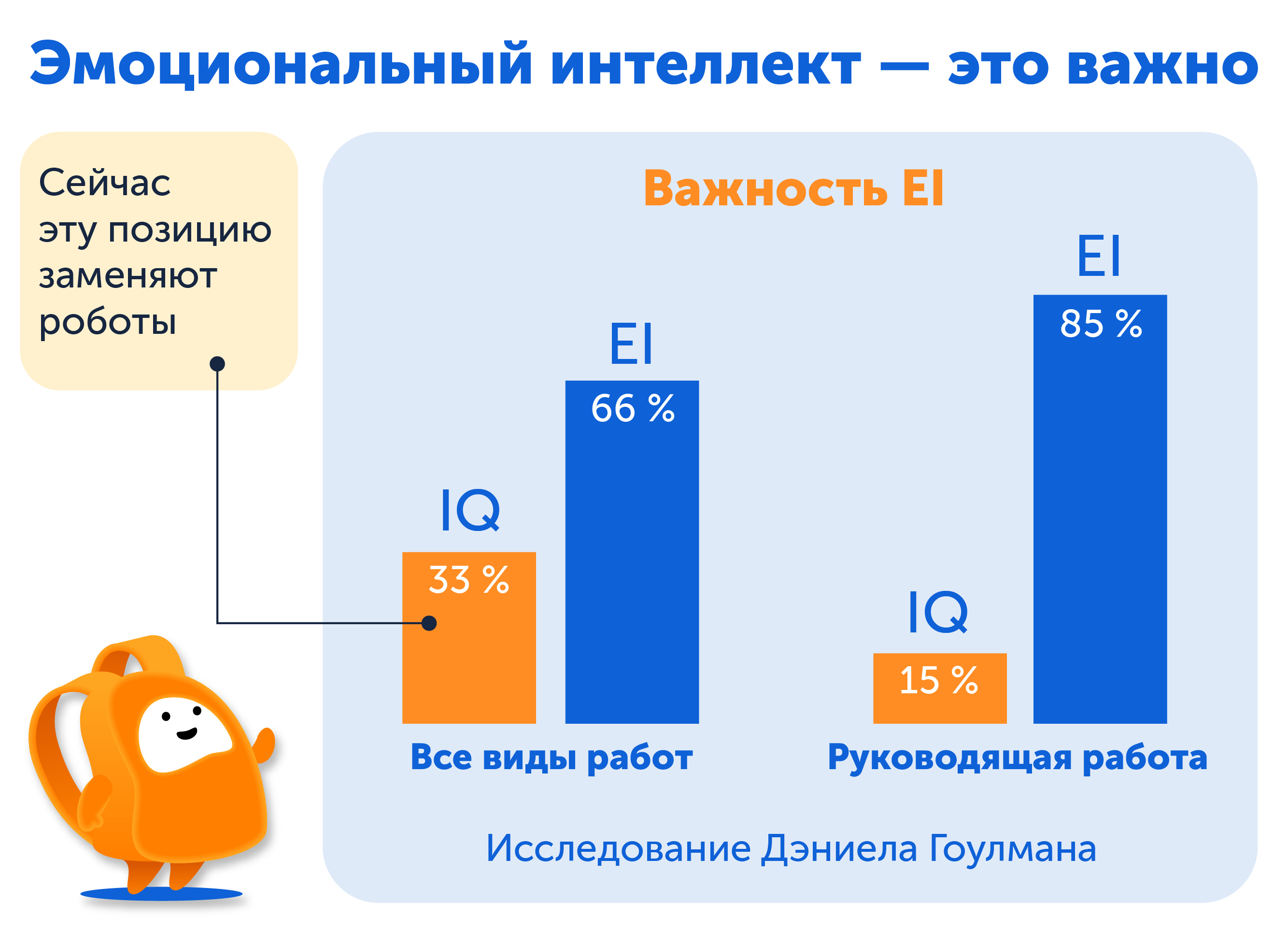 Эмоциональный интеллект — это важно

Сейчас эту позицию заменяют роботы

Важность EI

IQ
33 %

EI
66 %

Все виды работ

IQ
15 %

EI
85 %

Руководящая работа

Исследование Дэниела Гоулмана